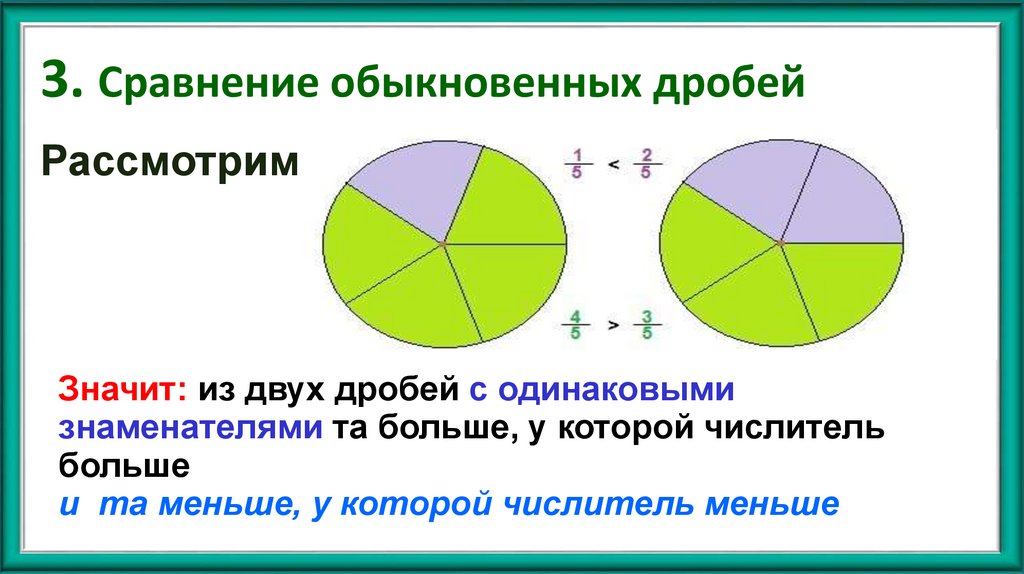 3. Сравнение обыкновенных дробей

Рассмотрим

$\frac{1}{5} < \frac{2}{5}$

$\frac{4}{5} > \frac{3}{5}$

Значит: из двух дробей с одинаковыми знаменателями та больше, у которой числитель больше
и та меньше, у которой числитель меньше